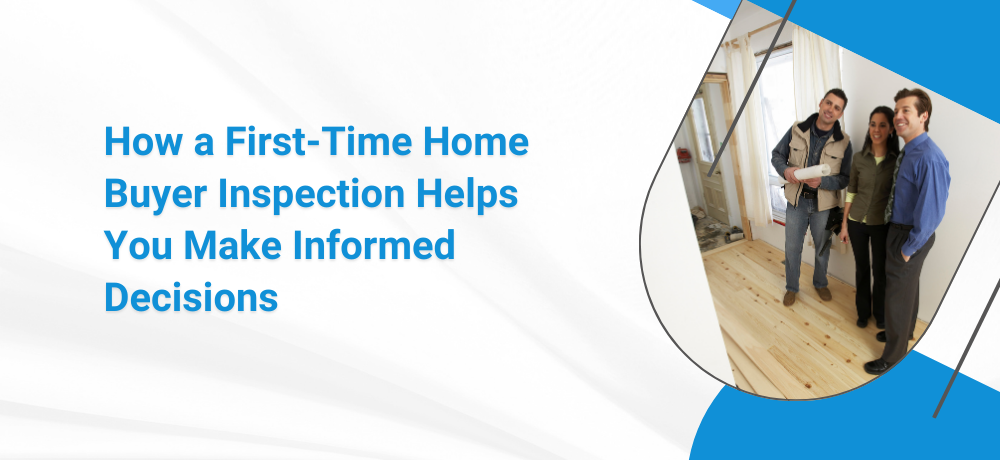 How a First-Time Home Buyer Inspection Helps You Make Informed Decisions